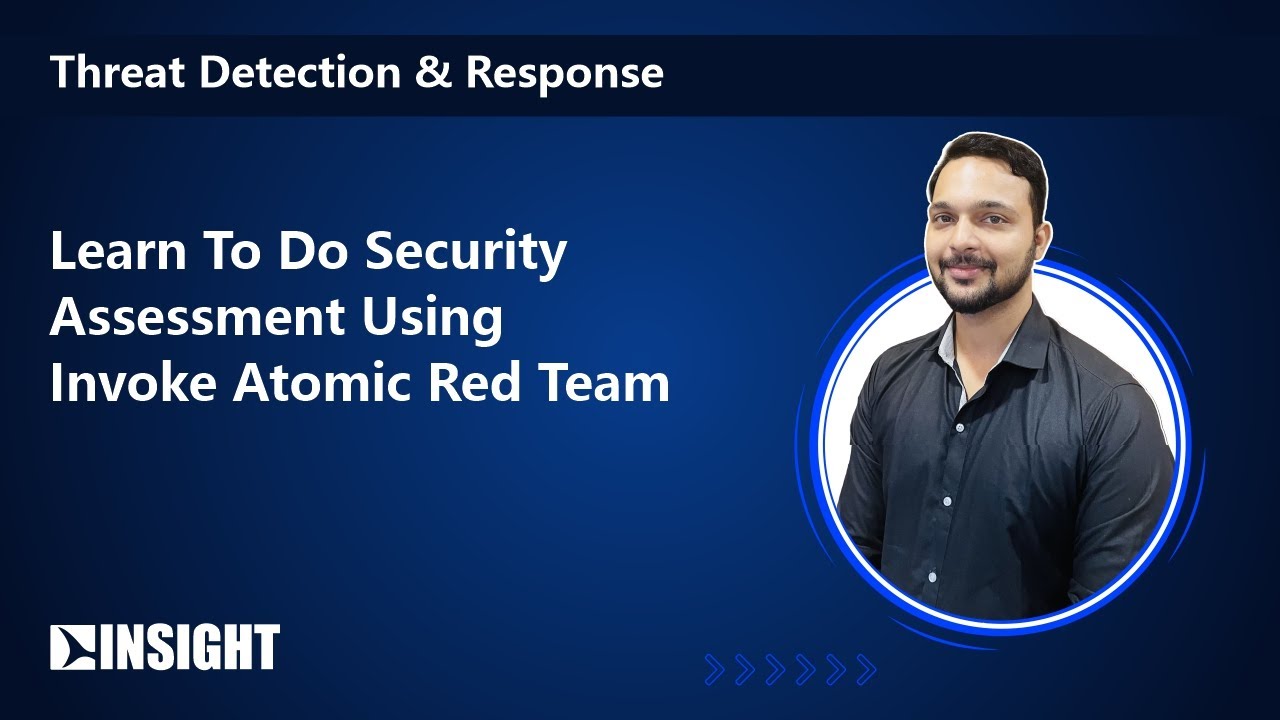 Threat Detection & Response

Learn To Do Security Assessment Using Invoke Atomic Red Team

INSIGHT